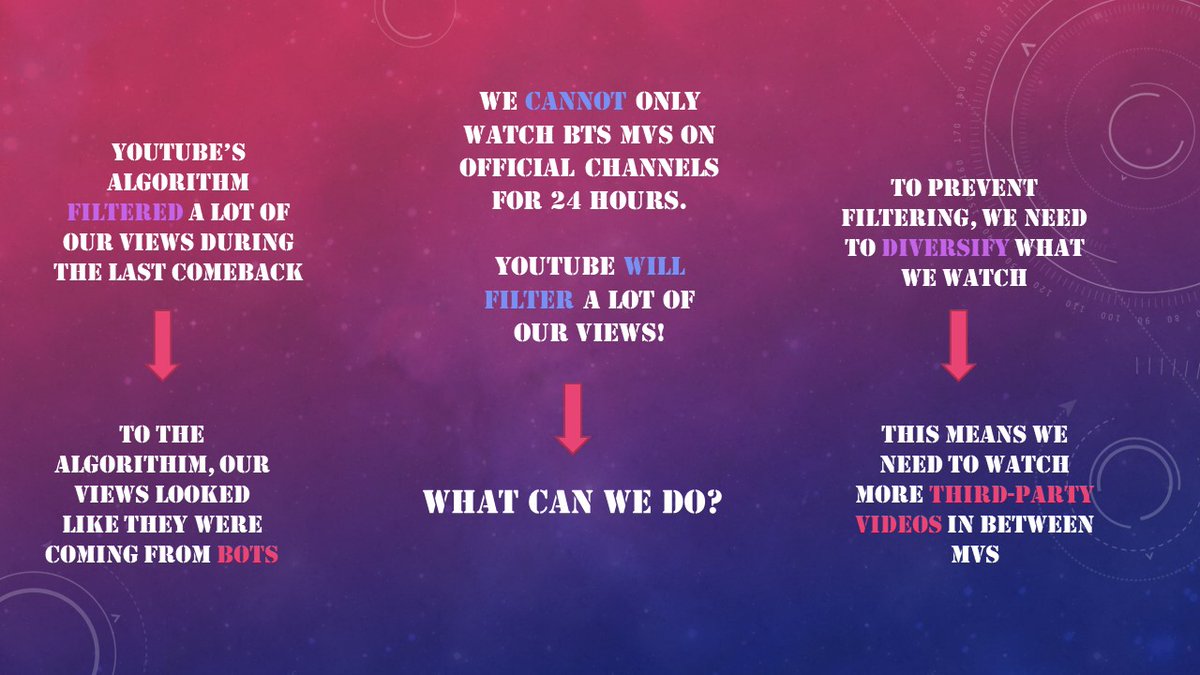 YOUTUBE'S ALGORITHM FILTERED A LOT OF OUR VIEWS DURING THE LAST COMEBACK

TO THE ALGORITHIM, OUR VIEWS LOOKED LIKE THEY WERE COMING FROM BOTS

WE CANNOT ONLY WATCH BTS MVS ON OFFICIAL CHANNELS FOR 24 HOURS.

YOUTUBE WILL FILTER A LOT OF OUR VIEWS!

WHAT CAN WE DO?

TO PREVENT FILTERING, WE NEED TO DIVERSIFY WHAT WE WATCH

THIS MEANS WE NEED TO WATCH MORE THIRD-PARTY VIDEOS IN BETWEEN MVS